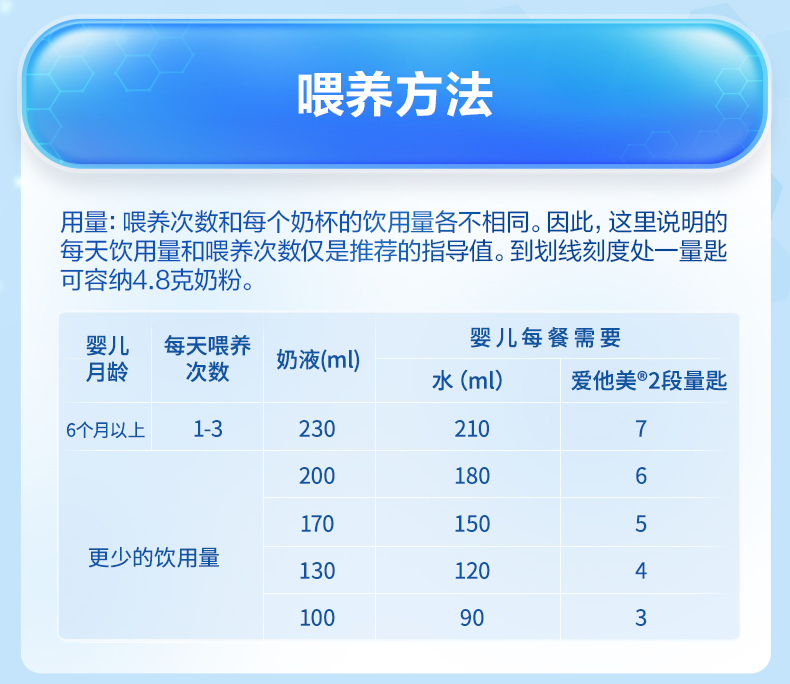 喂养方法

用量: 喂养次数和每个奶杯的饮用量各不相同。因此, 这里说明的每天饮用量和喂养次数仅是推荐的指导值。到划线刻度处一量匙可容纳4.8克奶粉。

| 婴儿月龄 | 每天喂养次数 | 奶液(ml) | 婴儿每餐需要 水 (ml) | 婴儿每餐需要 爱他美®2段量匙 |
|---|---|---|---|---|
| 6个月以上 | 1-3 | 230 | 210 | 7 |
| 更少的饮用量 | | 200 | 180 | 6 |
| | | 170 | 150 | 5 |
| | | 130 | 120 | 4 |
| | | 100 | 90 | 3 |